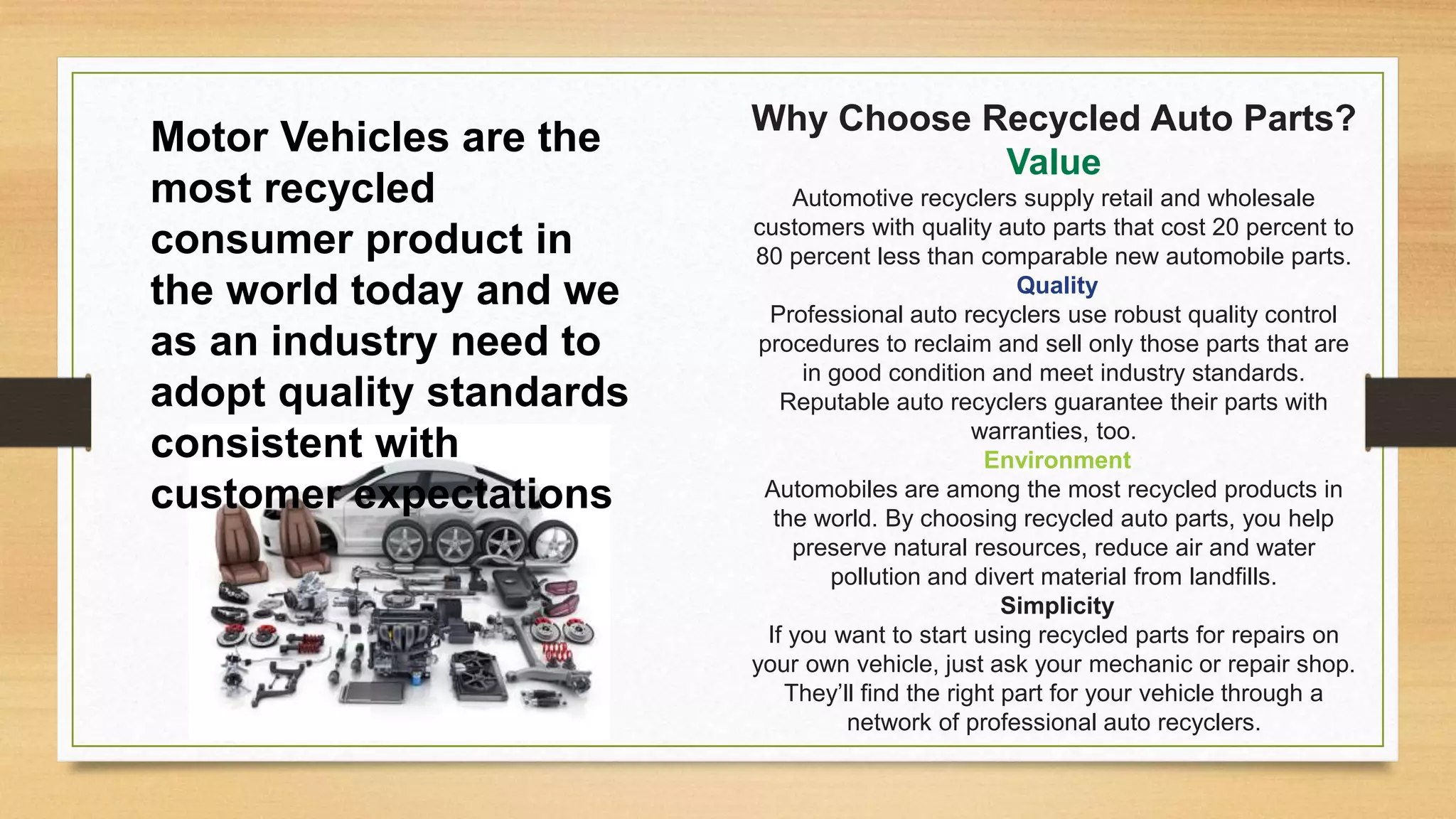 Motor Vehicles are the most recycled consumer product in the world today and we as an industry need to adopt quality standards consistent with customer expectations

Why Choose Recycled Auto Parts?

Value

Automotive recyclers supply retail and wholesale customers with quality auto parts that cost 20 percent to 80 percent less than comparable new automobile parts.

Quality

Professional auto recyclers use robust quality control procedures to reclaim and sell only those parts that are in good condition and meet industry standards. Reputable auto recyclers guarantee their parts with warranties, too.

Environment

Automobiles are among the most recycled products in the world. By choosing recycled auto parts, you help preserve natural resources, reduce air and water pollution and divert material from landfills.

Simplicity

If you want to start using recycled parts for repairs on your own vehicle, just ask your mechanic or repair shop. They'll find the right part for your vehicle through a network of professional auto recyclers.